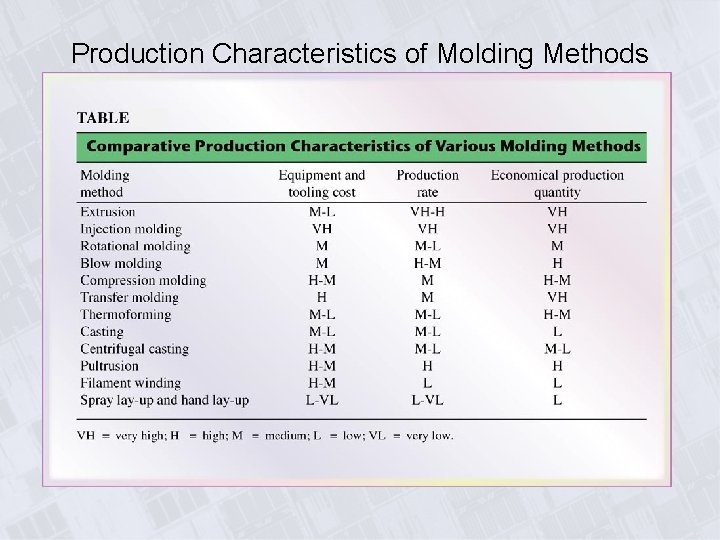 Production Characteristics of Molding Methods

TABLE

Comparative Production Characteristics of Various Molding Methods

| Molding method | Equipment and tooling cost | Production rate | Economical production quantity |
|---|---|---|---|
| Extrusion | M-L | VH-H | VH |
| Injection molding | VH | VH | VH |
| Rotational molding | M | M-L | M |
| Blow molding | M | H-M | H |
| Compression molding | H-M | M | H-M |
| Transfer molding | H | M | VH |
| Thermoforming | M-L | M-L | H-M |
| Casting | M-L | M-L | L |
| Centrifugal casting | H-M | M-L | M-L |
| Pultrusion | H-M | H | H |
| Filament winding | H-M | L | L |
| Spray lay-up and hand lay-up | L-VL | L-VL | L |

VH = very high; H = high; M = medium; L = low; VL = very low.